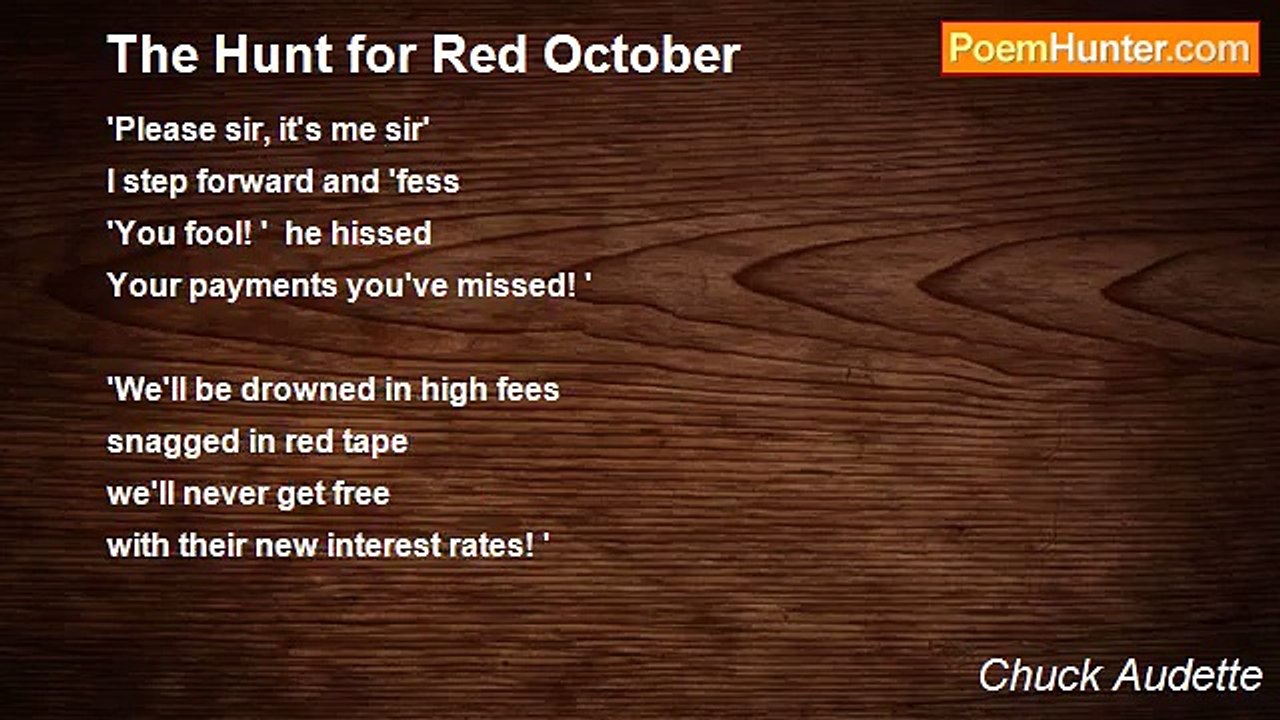 The Hunt for Red October

PoemHunter.com

'Please sir, it's me sir'
I step forward and 'fess
'You fool! ' he hissed
Your payments you've missed! '

'We'll be drowned in high fees
snagged in red tape
we'll never get free
with their new interest rates! '

Chuck Audette